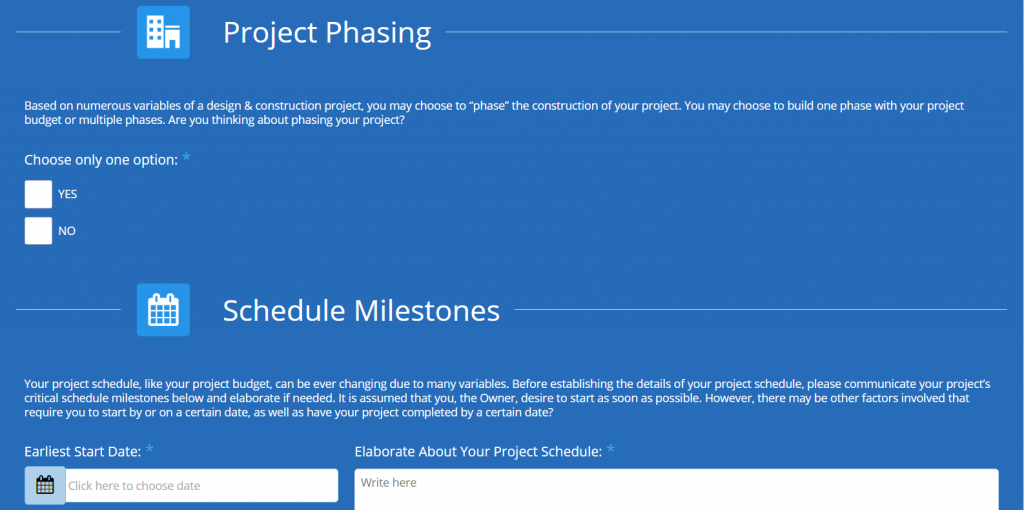 Project Phasing

Based on numerous variables of a design & construction project, you may choose to "phase" the construction of your project. You may choose to build one phase with your project budget or multiple phases. Are you thinking about phasing your project?

Choose only one option: *

YES

NO

Schedule Milestones

Your project schedule, like your project budget, can be ever changing due to many variables. Before establishing the details of your project schedule, please communicate your project's critical schedule milestones below and elaborate if needed. It is assumed that you, the Owner, desire to start as soon as possible. However, there may be other factors involved that require you to start by or on a certain date, as well as have your project completed by a certain date?

Earliest Start Date: *

Click here to choose date

Elaborate About Your Project Schedule: *

Write here